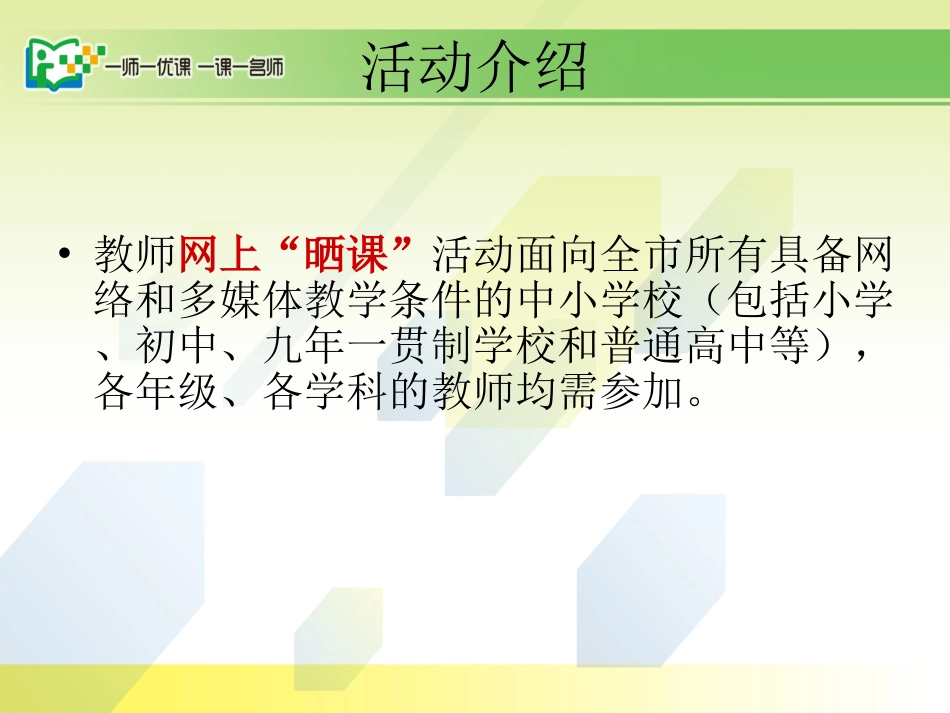 一师一优课 一课一名师

活动介绍

• 教师网上“晒课”活动面向全市所有具备网络和多媒体教学条件的中小学校（包括小学、初中、九年一贯制学校和普通高中等），各年级、各学科的教师均需参加。